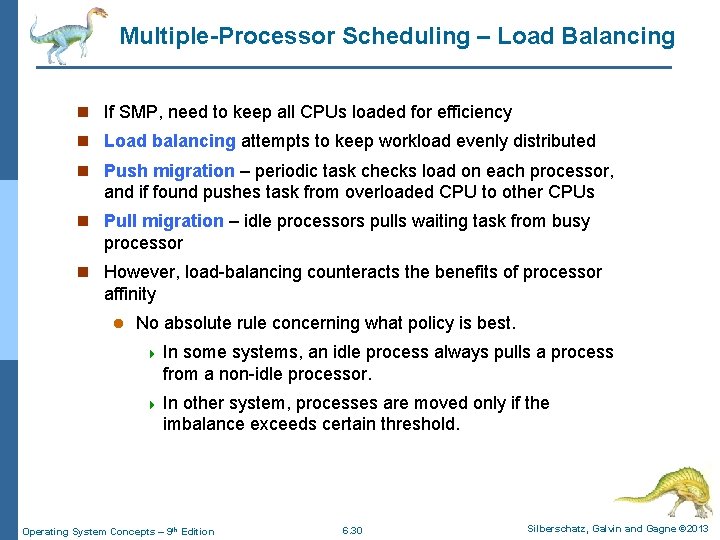 Multiple-Processor Scheduling – Load Balancing

If SMP, need to keep all CPUs loaded for efficiency

Load balancing attempts to keep workload evenly distributed

Push migration – periodic task checks load on each processor, and if found pushes task from overloaded CPU to other CPUs

Pull migration – idle processors pulls waiting task from busy processor

However, load-balancing counteracts the benefits of processor affinity

No absolute rule concerning what policy is best.

In some systems, an idle process always pulls a process from a non-idle processor.

In other system, processes are moved only if the imbalance exceeds certain threshold.

Operating System Concepts – 9th Edition

6.30

Silberschatz, Galvin and Gagne ©2013